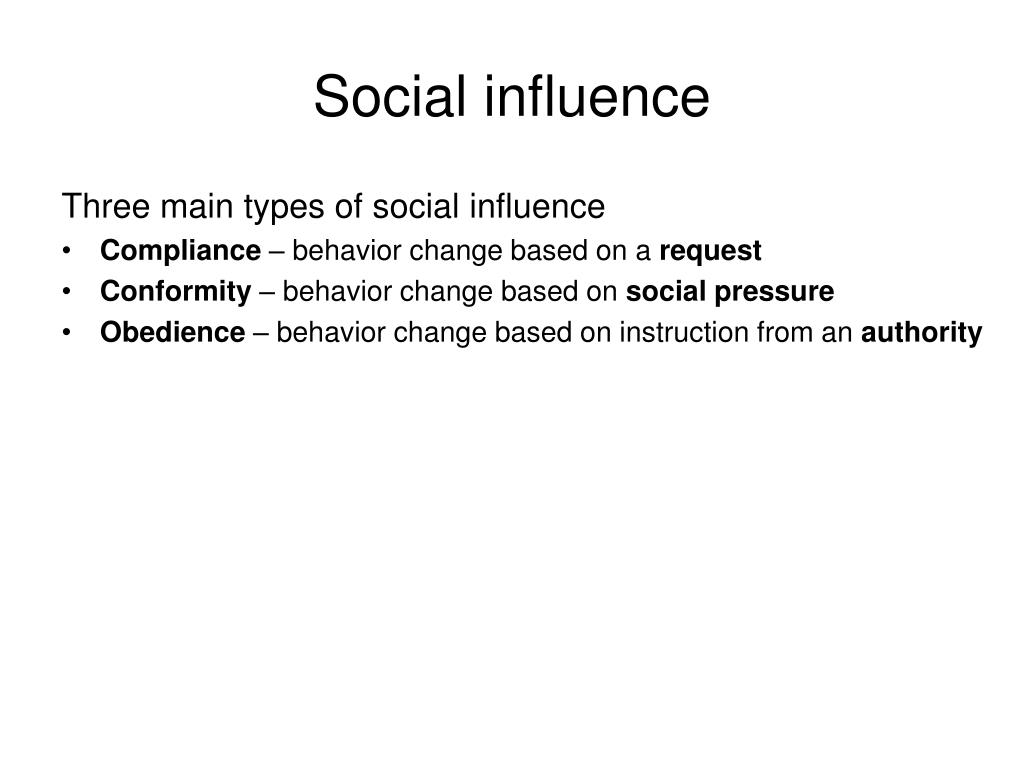 Social influence

Three main types of social influence

• Compliance – behavior change based on a request
• Conformity – behavior change based on social pressure
• Obedience – behavior change based on instruction from an authority